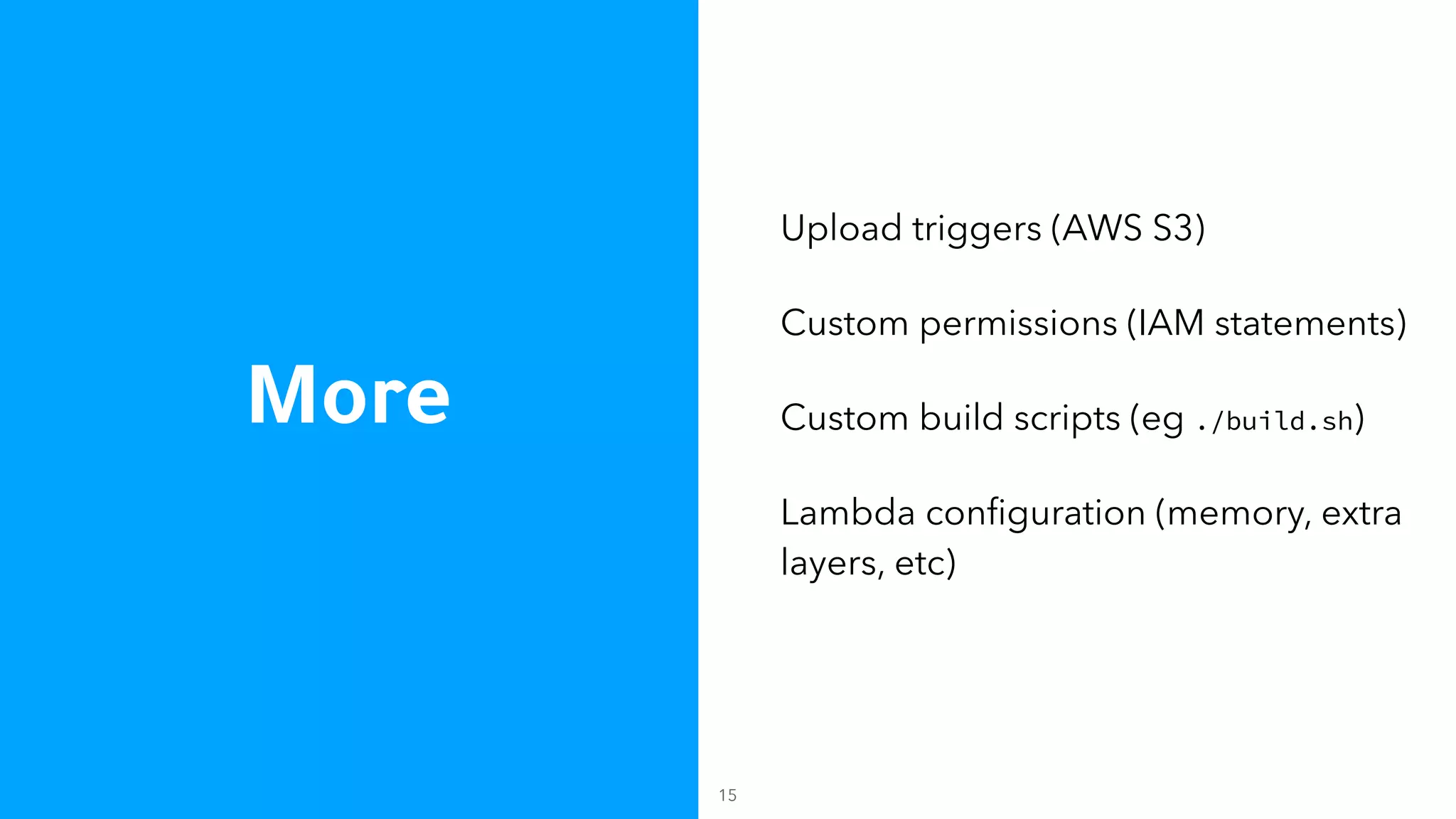 More

Upload triggers (AWS S3)

Custom permissions (IAM statements)

Custom build scripts (eg ./build.sh)

Lambda configuration (memory, extra layers, etc)

15